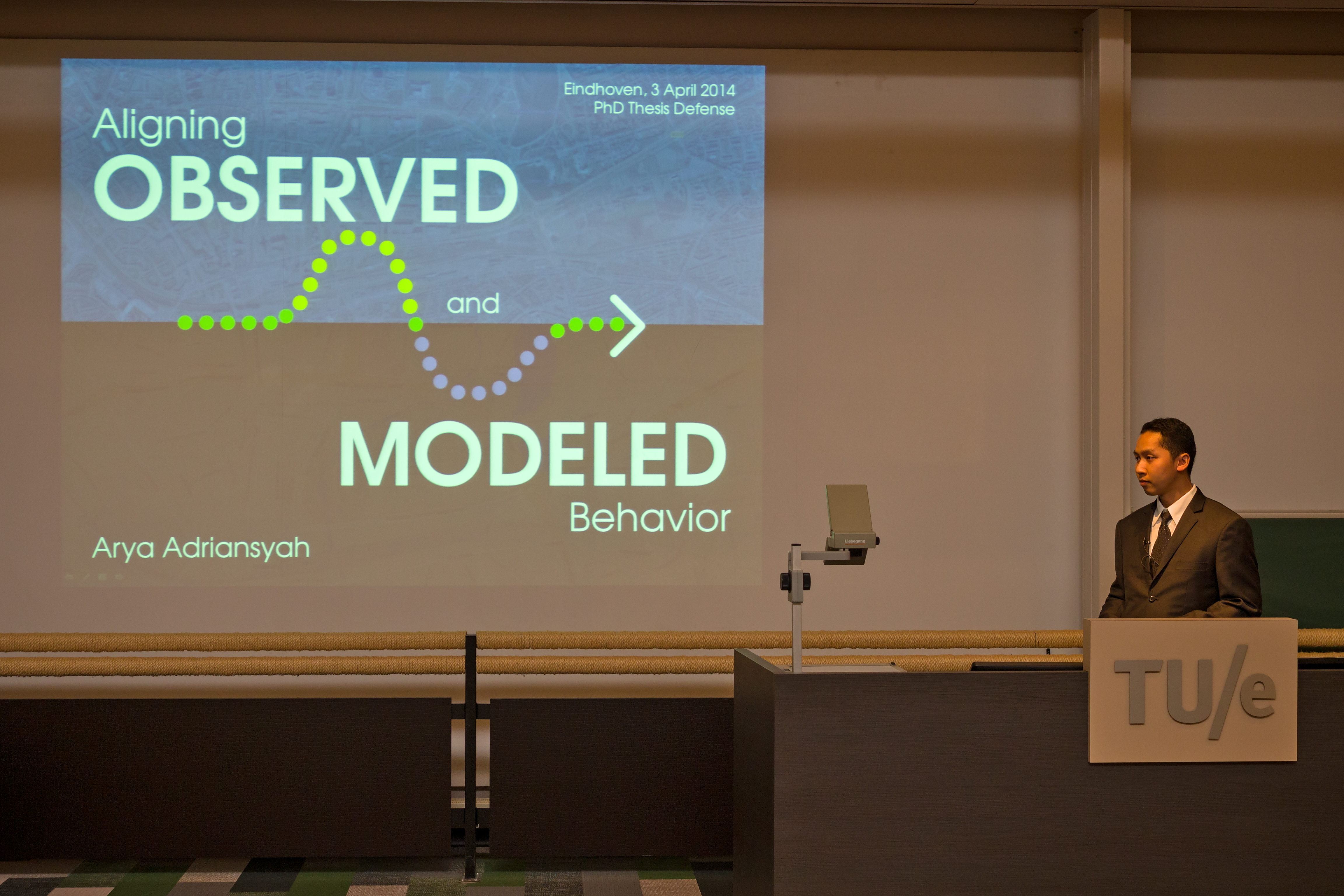 Eindhoven, 3 April 2014
PhD Thesis Defense

Aligning
OBSERVED
and
MODELED
Behavior

Arya Adriansyah

Liesegang

TU/e